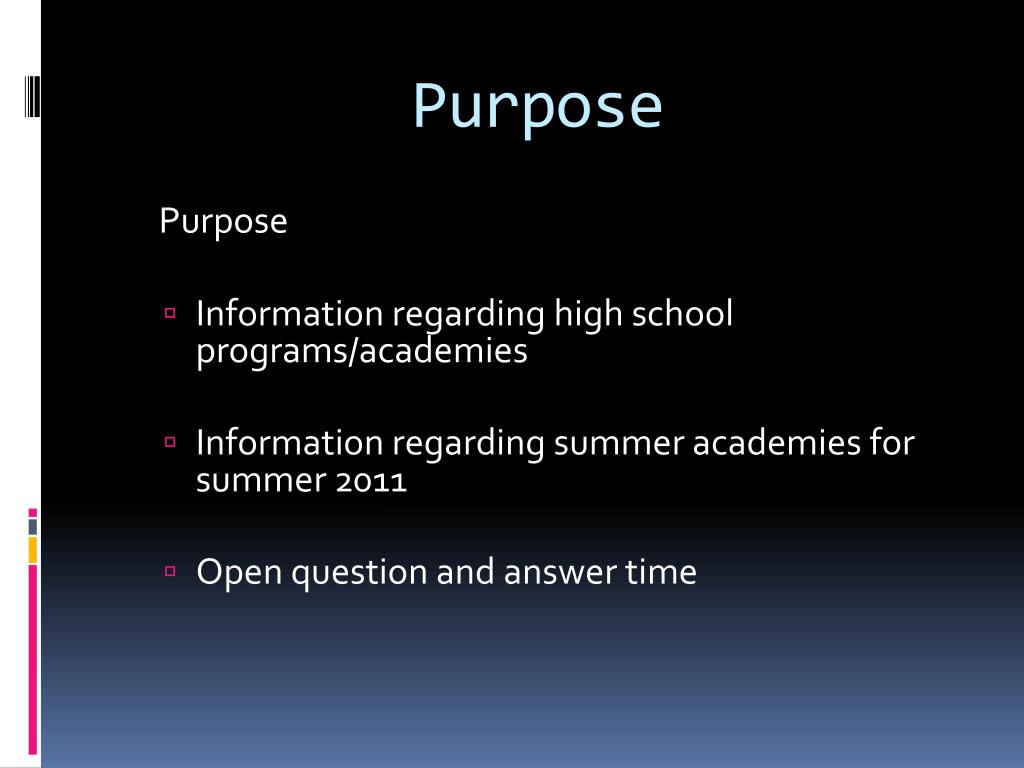 Purpose

Purpose

▫ Information regarding high school programs/academies

▫ Information regarding summer academies for summer 2011

▫ Open question and answer time